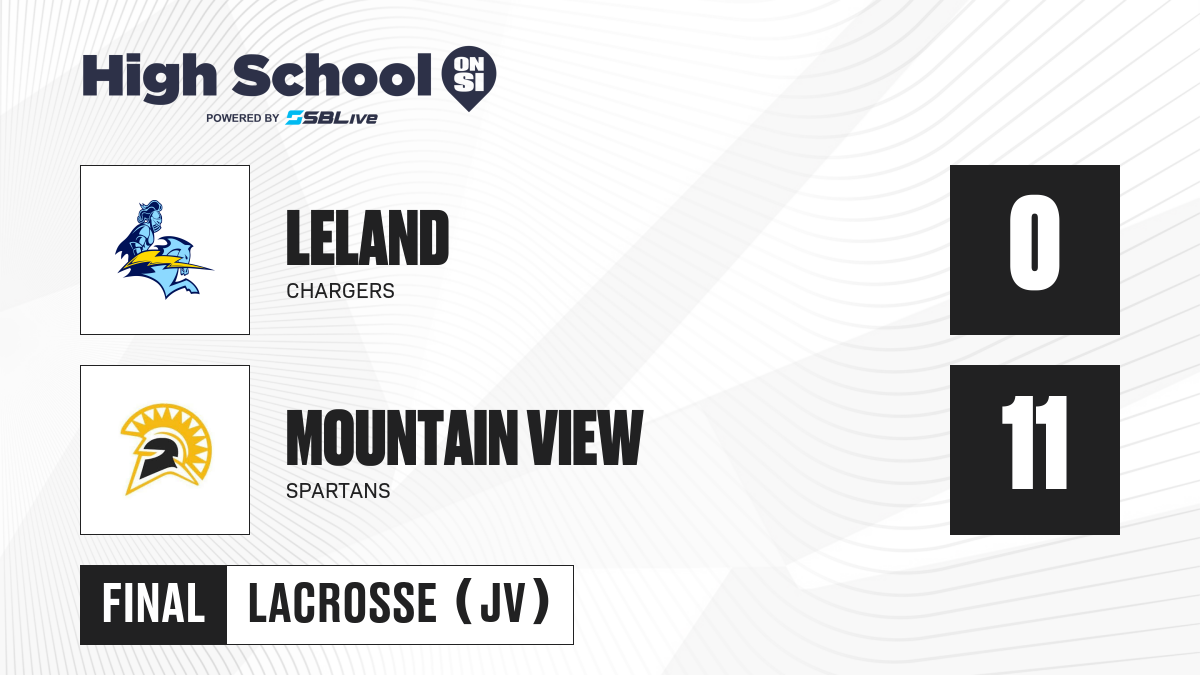 High School ON SI
POWERED BY SBLive

LELAND
CHARGERS
0

MOUNTAIN VIEW
SPARTANS
11

FINAL LACROSSE (JV)